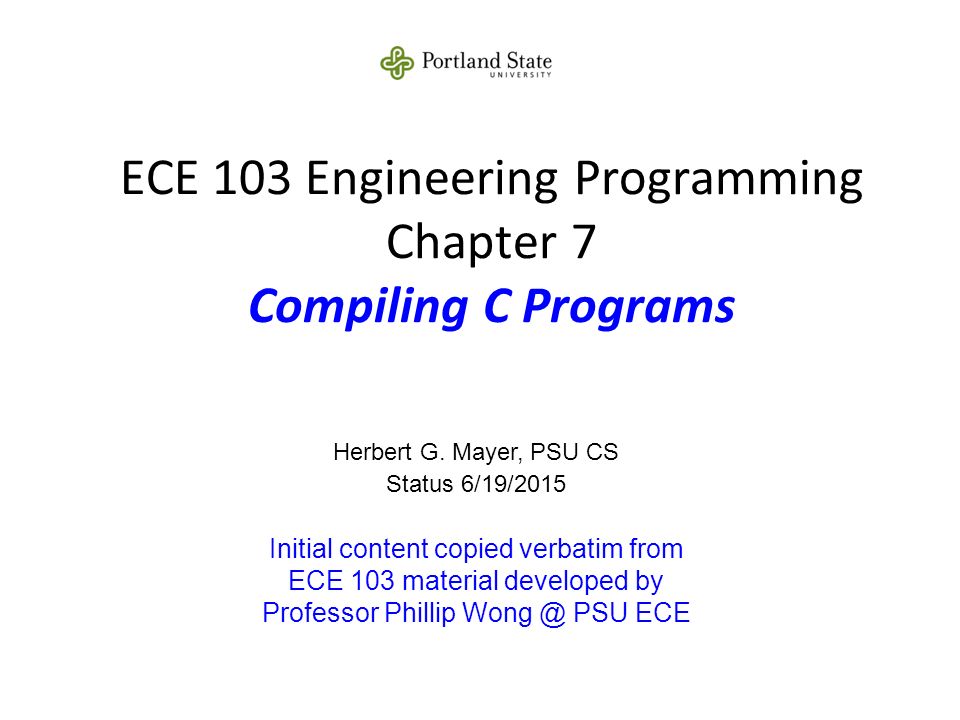 Portland State
UNIVERSITY

ECE 103 Engineering Programming
Chapter 7
Compiling C Programs

Herbert G. Mayer, PSU CS
Status 6/19/2015

Initial content copied verbatim from ECE 103 material developed by Professor Phillip Wong @ PSU ECE